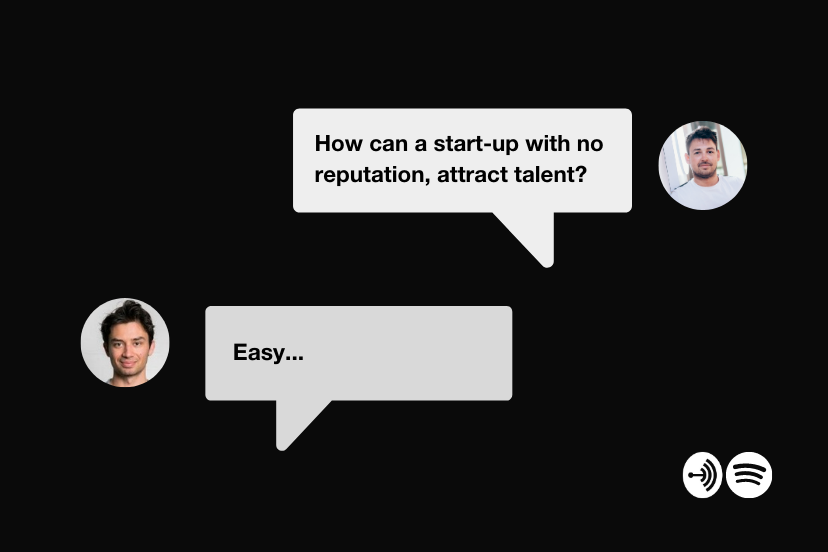 How can a start-up with no reputation, attract talent?

Easy...